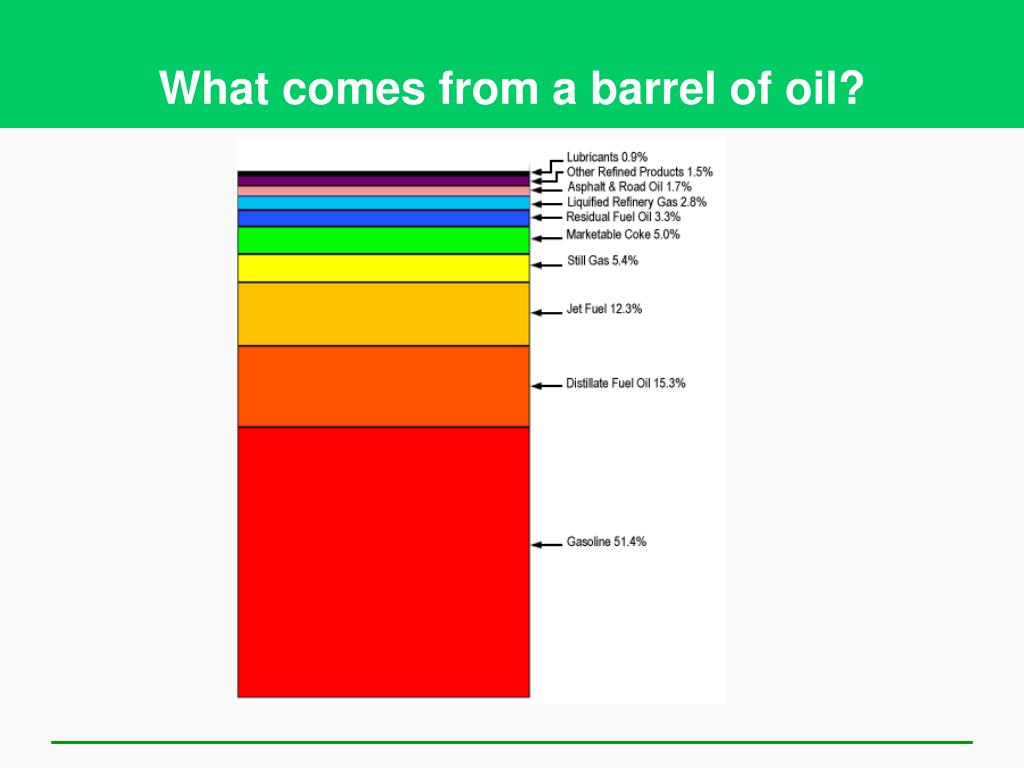 What comes from a barrel of oil?

Lubricants 0.9%
Other Refined Products 1.5%
Asphalt & Road Oil 1.7%
Liquified Refinery Gas 2.8%
Residual Fuel Oil 3.3%
Marketable Coke 5.0%
Still Gas 5.4%
Jet Fuel 12.3%
Distillate Fuel Oil 15.3%
Gasoline 51.4%